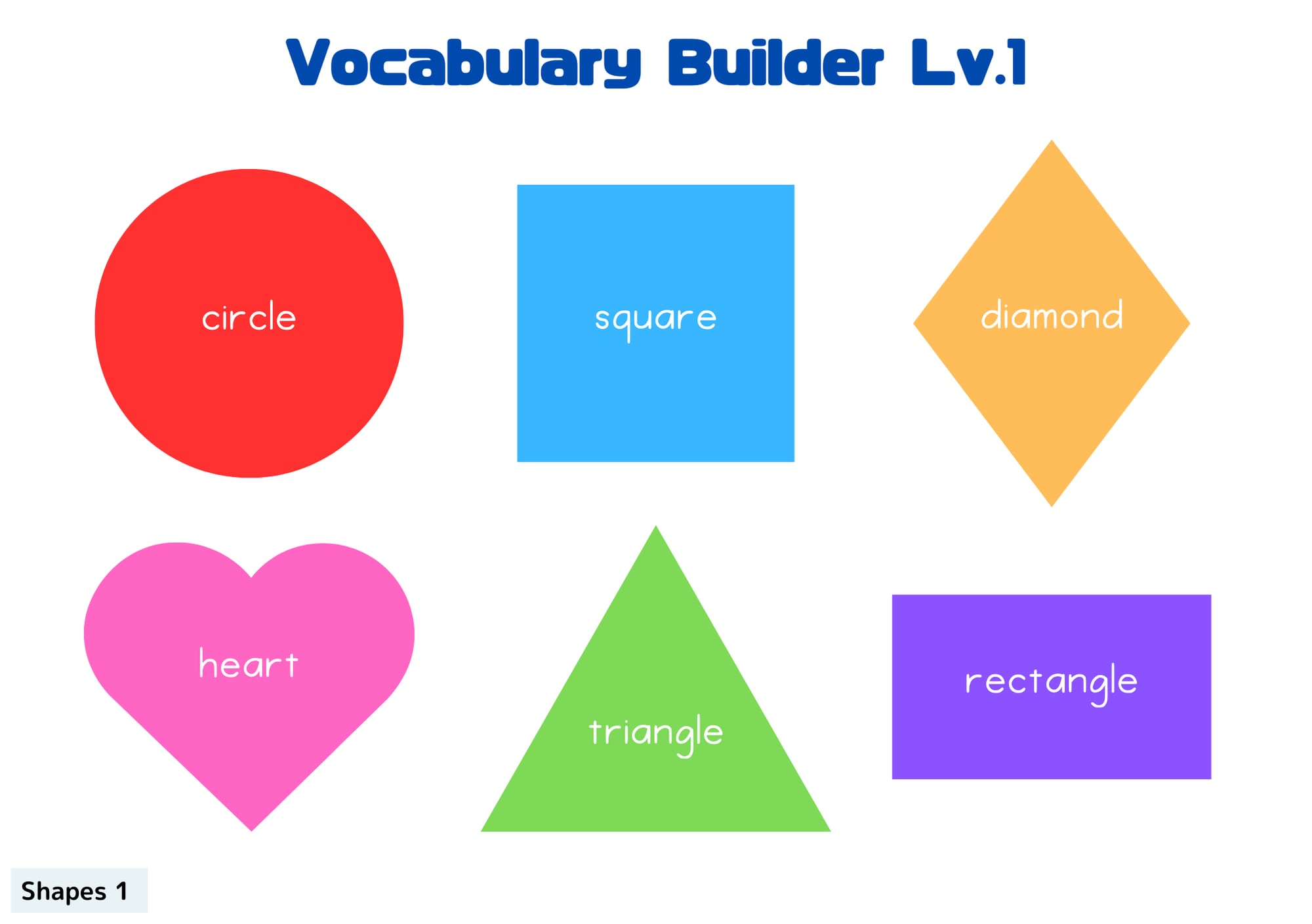 Vocabulary Builder Lv.1

circle

square

diamond

heart

triangle

rectangle

Shapes 1